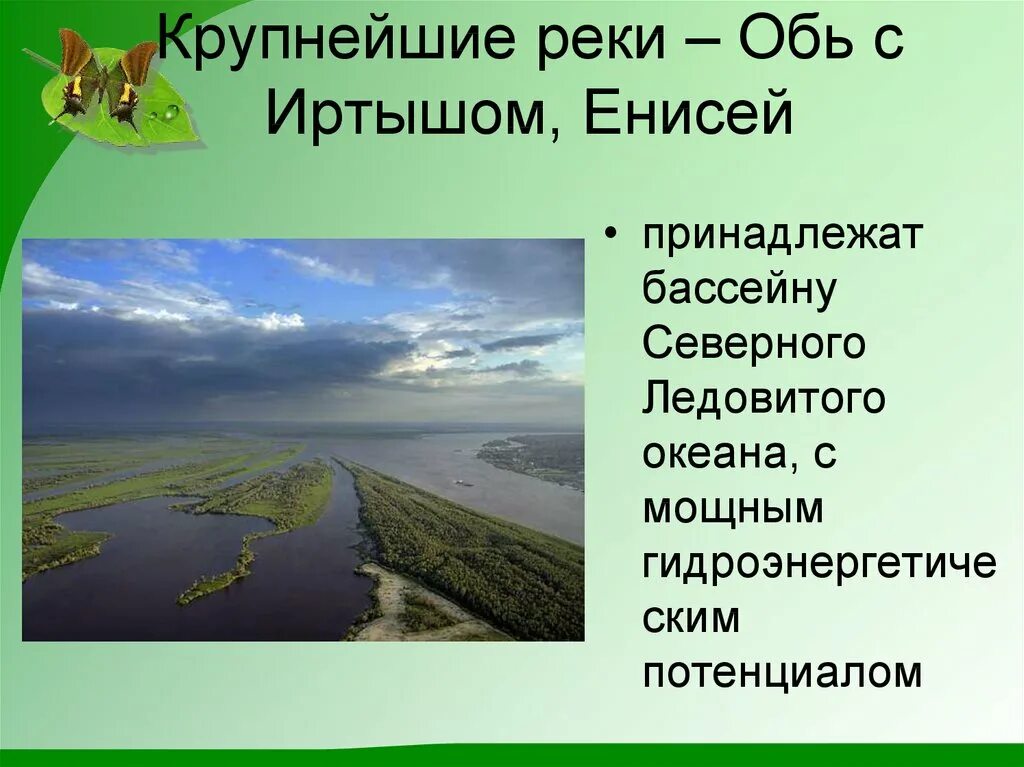 Крупнейшие реки – Обь с Иртышом, Енисей

• принадлежат бассейну Северного Ледовитого океана, с мощным гидроэнергетическим потенциалом